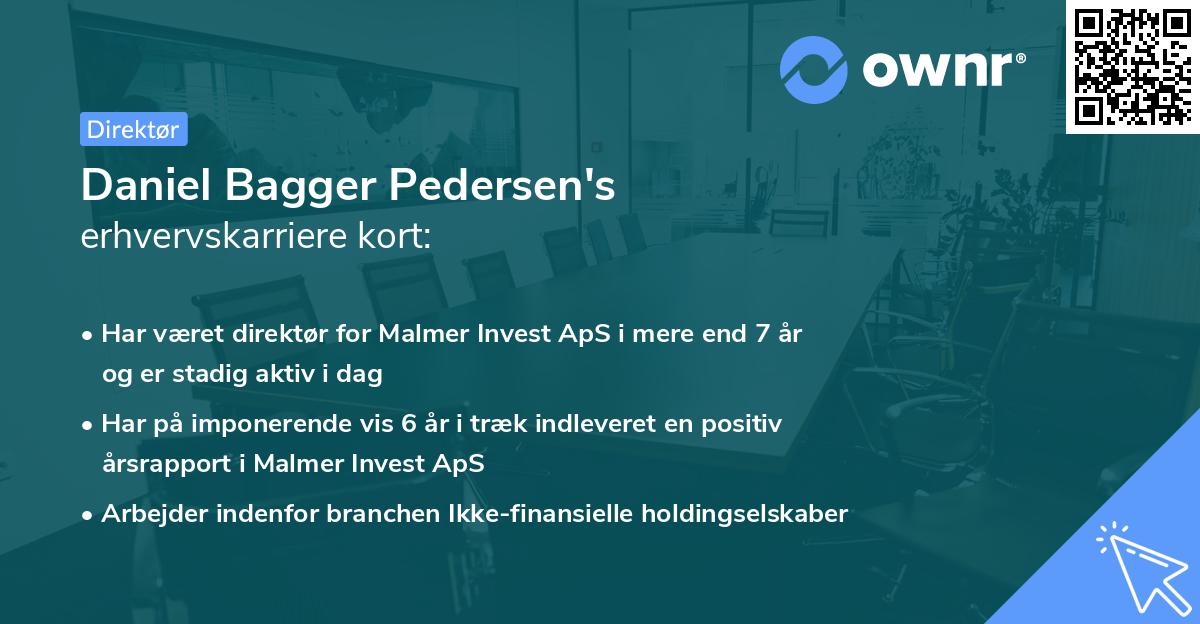 ownr®

Direktør

Daniel Bagger Pedersen's
erhvervskarriere kort:

• Har været direktør for Malmer Invest ApS i mere end 7 år og er stadig aktiv i dag
• Har på imponerende vis 6 år i træk indleveret en positiv årsrapport i Malmer Invest ApS
• Arbejder indenfor branchen Ikke-finansielle holdingselskaber